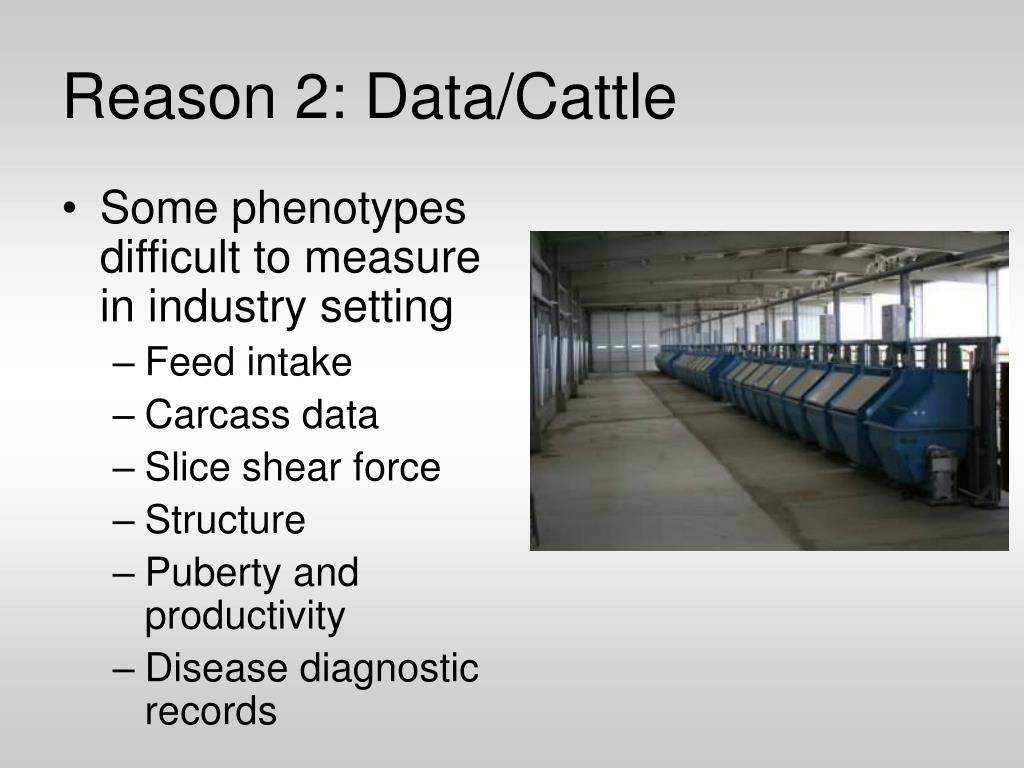 Reason 2: Data/Cattle

• Some phenotypes difficult to measure in industry setting
– Feed intake
– Carcass data
– Slice shear force
– Structure
– Puberty and productivity
– Disease diagnostic records